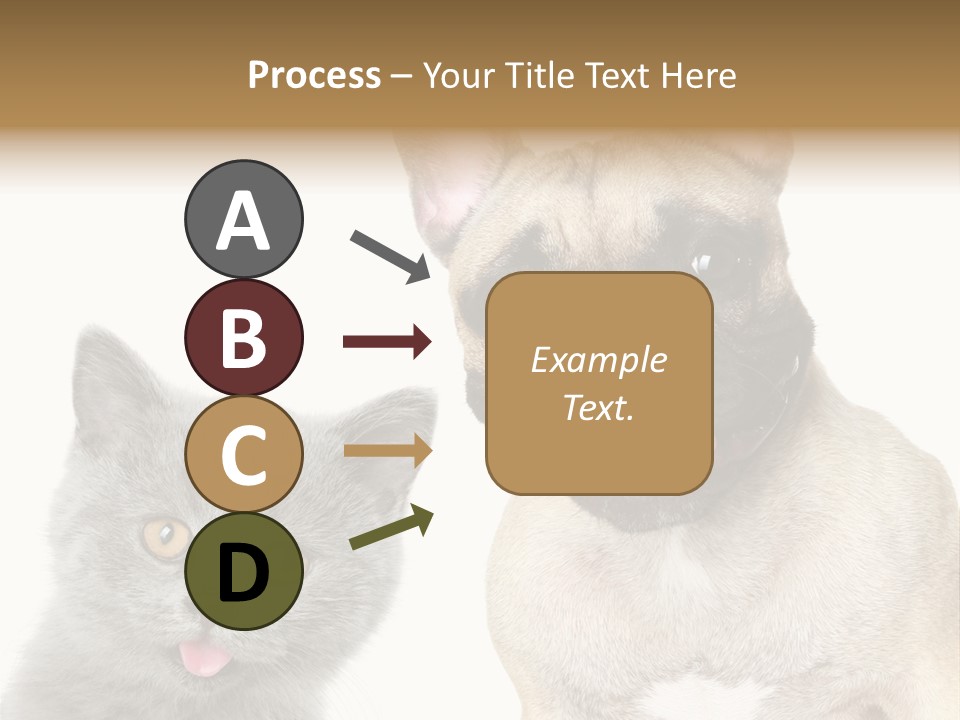 Process – Your Title Text Here

A

B

C

D

Example Text.